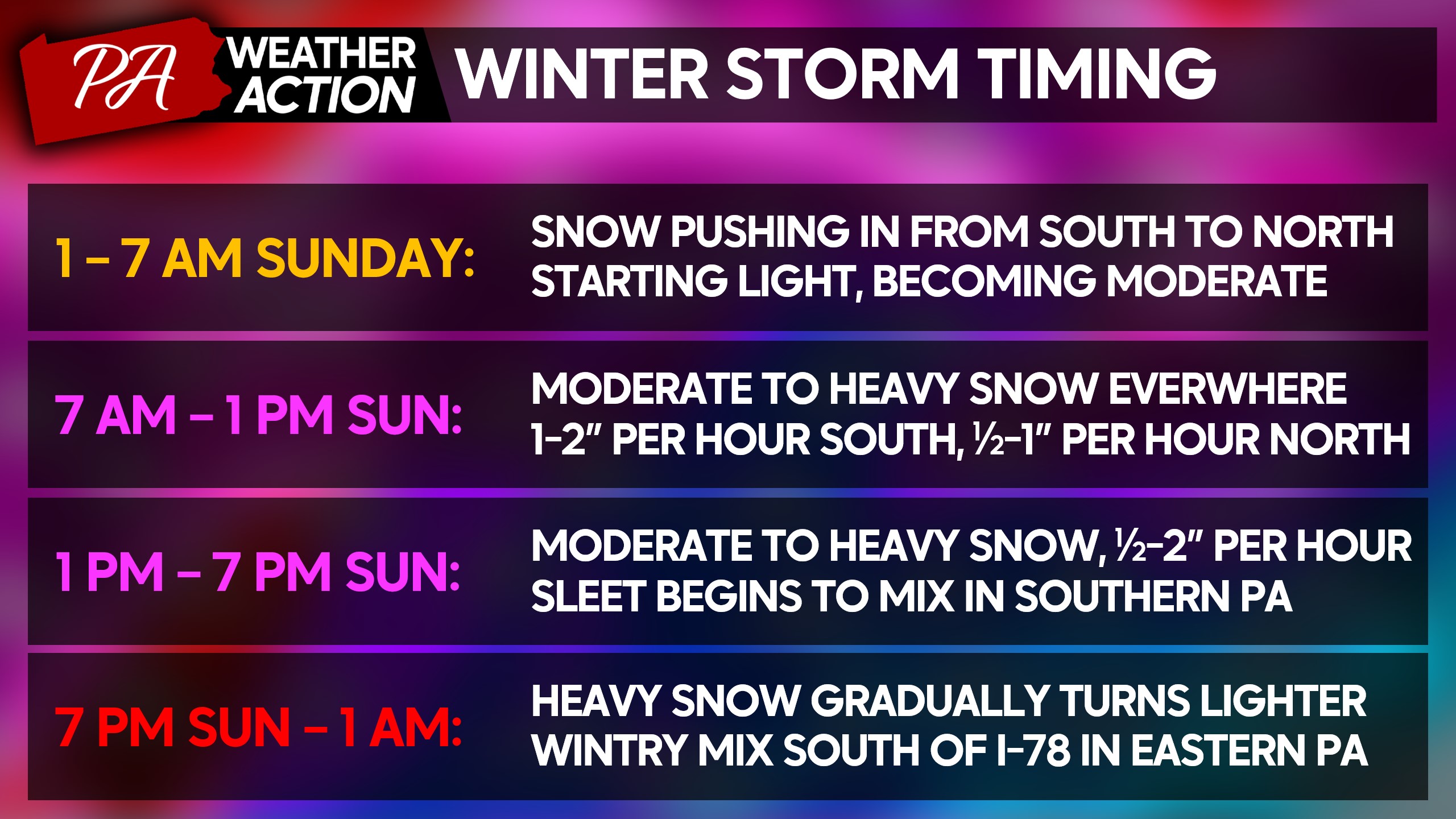 PA WEATHER ACTION

WINTER STORM TIMING

1 – 7 AM SUNDAY: SNOW PUSHING IN FROM SOUTH TO NORTH STARTING LIGHT, BECOMING MODERATE

7 AM – 1 PM SUN: MODERATE TO HEAVY SNOW EVERWHERE 1-2" PER HOUR SOUTH, ½-1" PER HOUR NORTH

1 PM – 7 PM SUN: MODERATE TO HEAVY SNOW, ½-2" PER HOUR SLEET BEGINS TO MIX IN SOUTHERN PA

7 PM SUN – 1 AM: HEAVY SNOW GRADUALLY TURNS LIGHTER WINTRY MIX SOUTH OF I-78 IN EASTERN PA